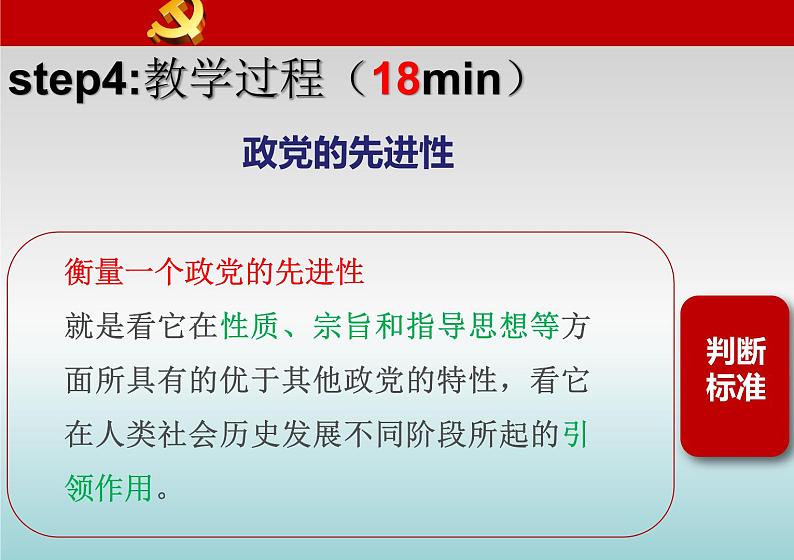 step4:教学过程（18min）

政党的先进性

衡量一个政党的先进性

就是看它在性质、宗旨和指导思想等方面所具有的优于其他政党的特性，看它在人类社会历史发展不同阶段所起的引领作用。

判断标准